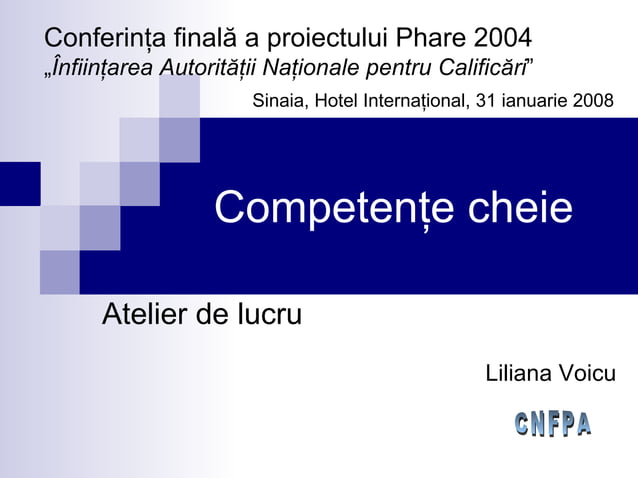 Conferința finală a proiectului Phare 2004
„Înființarea Autorității Naționale pentru Calificări”

Sinaia, Hotel Internațional, 31 ianuarie 2008

Competențe cheie

Atelier de lucru

Liliana Voicu

CNFPA